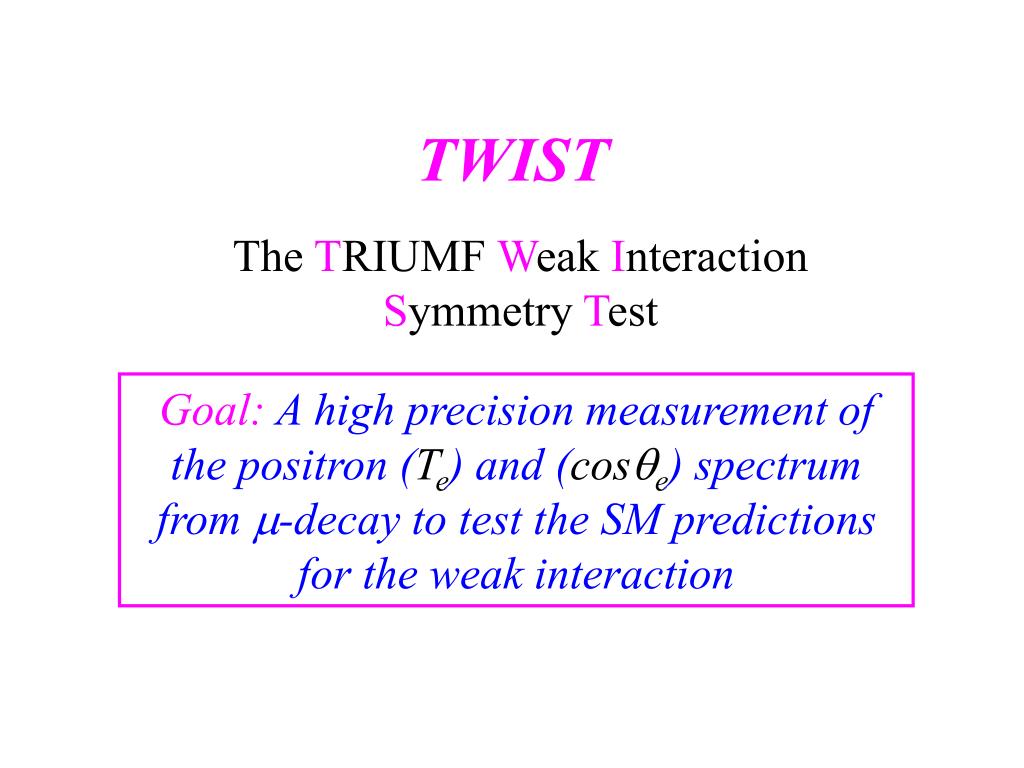 TWIST

The TRIUMF Weak Interaction Symmetry Test

Goal: A high precision measurement of the positron ($T_e$) and ($\cos\theta_e$) spectrum from $\mu$-decay to test the SM predictions for the weak interaction